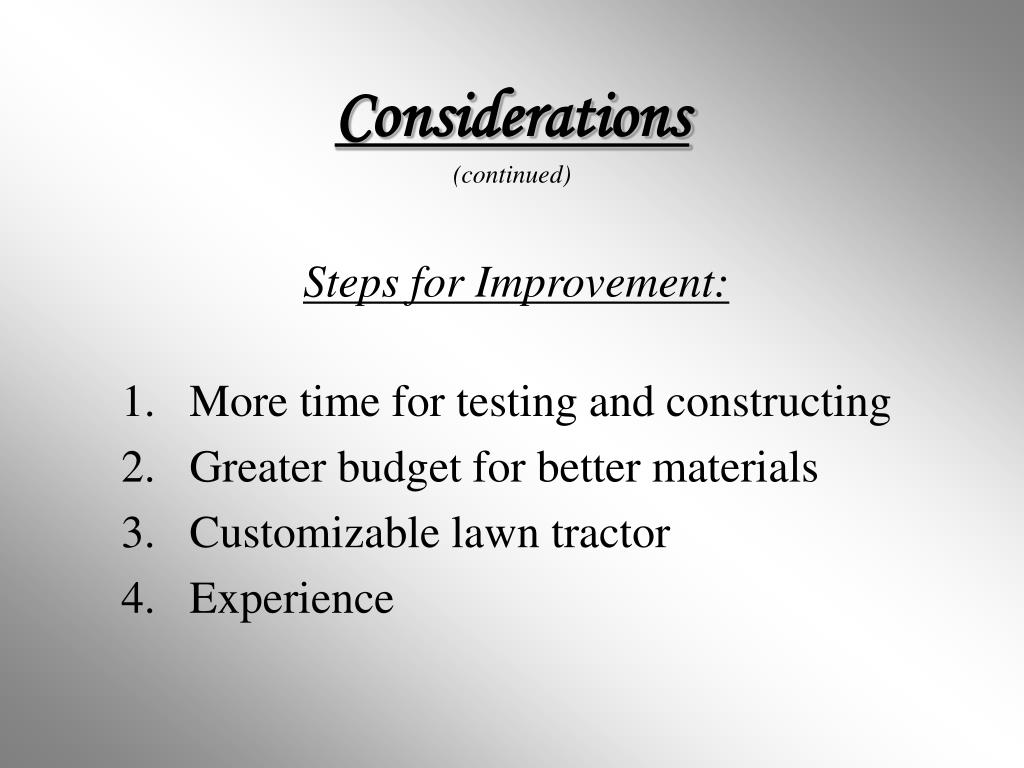 Considerations
(continued)

Steps for Improvement:

1. More time for testing and constructing
2. Greater budget for better materials
3. Customizable lawn tractor
4. Experience